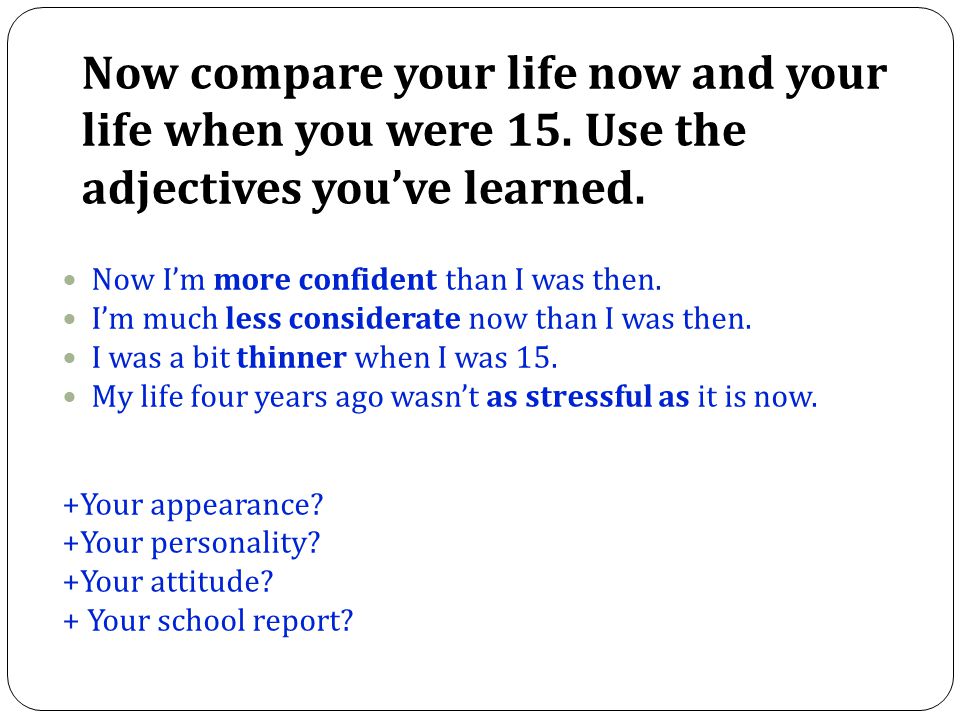 Now compare your life now and your life when you were 15. Use the adjectives you've learned.

- Now I'm more confident than I was then.
- I'm much less considerate now than I was then.
- I was a bit thinner when I was 15.
- My life four years ago wasn't as stressful as it is now.

+Your appearance?
+Your personality?
+Your attitude?
+ Your school report?